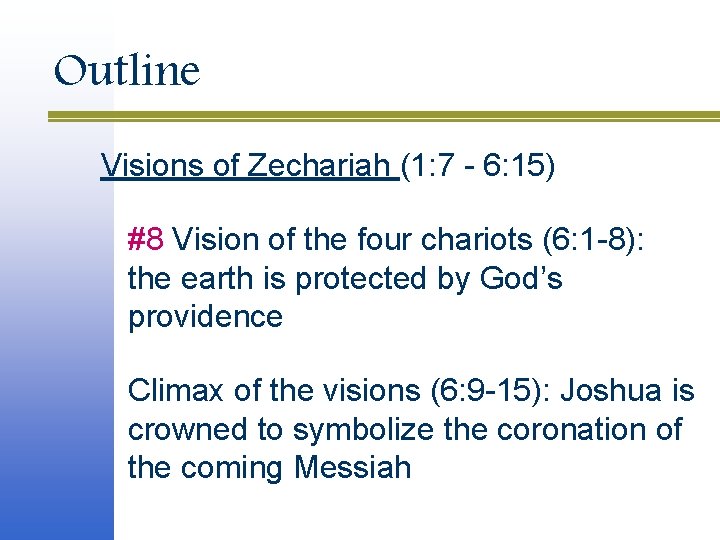 Outline

Visions of Zechariah (1:7 - 6:15)

#8 Vision of the four chariots (6:1-8): the earth is protected by God's providence

Climax of the visions (6:9-15): Joshua is crowned to symbolize the coronation of the coming Messiah